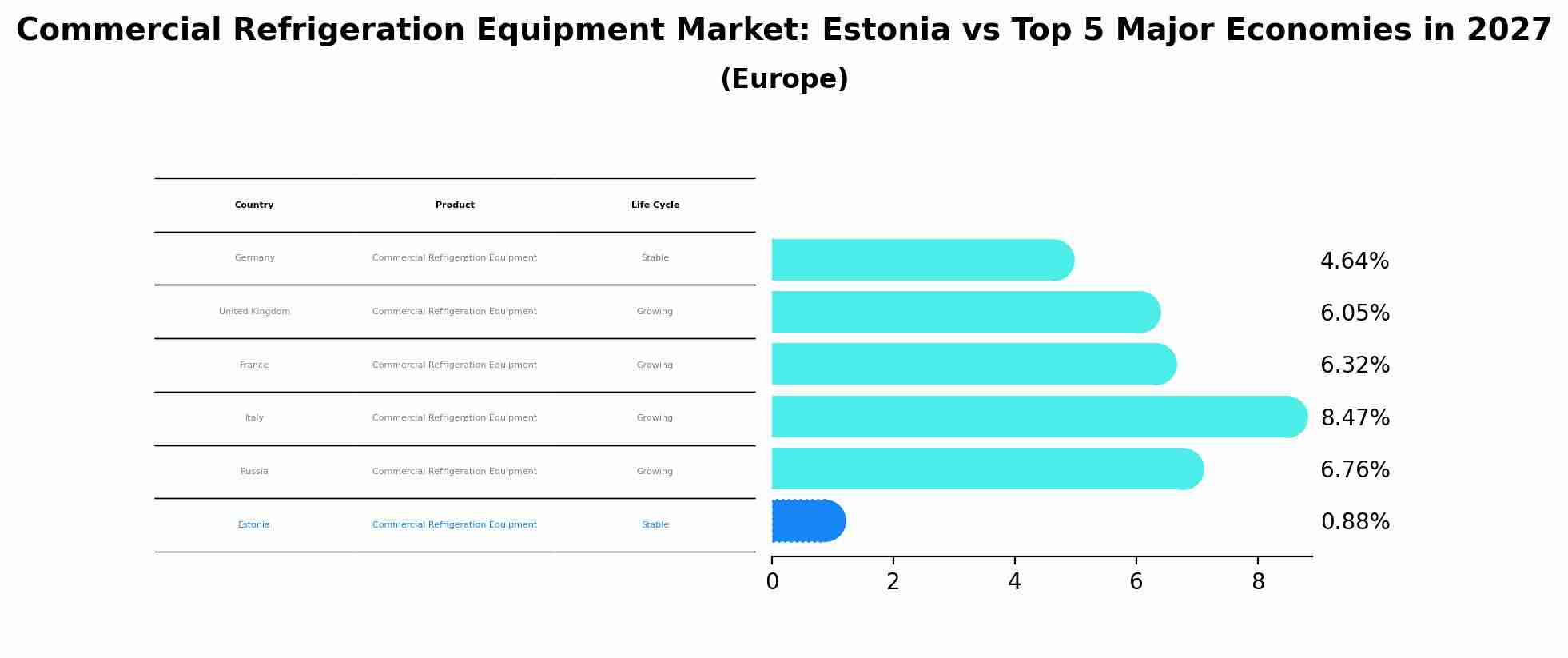 Commercial Refrigeration Equipment Market: Estonia vs Top 5 Major Economies in 2027
(Europe)

| Country | Product | Life Cycle |
|---|---|---|
| Germany | Commercial Refrigeration Equipment | Stable |
| United Kingdom | Commercial Refrigeration Equipment | Growing |
| France | Commercial Refrigeration Equipment | Growing |
| Italy | Commercial Refrigeration Equipment | Growing |
| Russia | Commercial Refrigeration Equipment | Growing |
| Estonia | Commercial Refrigeration Equipment | Stable |

4.64%
6.05%
6.32%
8.47%
6.76%
0.88%

0 2 4 6 8